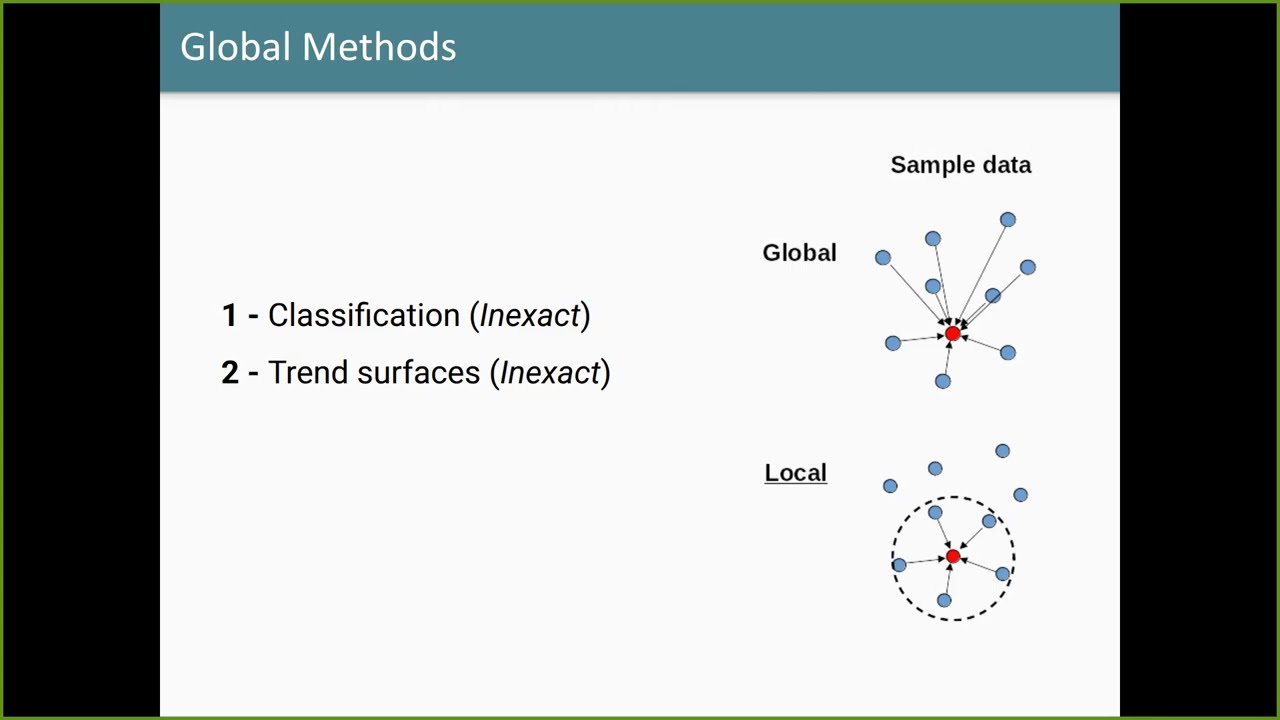 Global Methods

1 - Classification (Inexact)

2 - Trend surfaces (Inexact)

Sample data

Global

Local